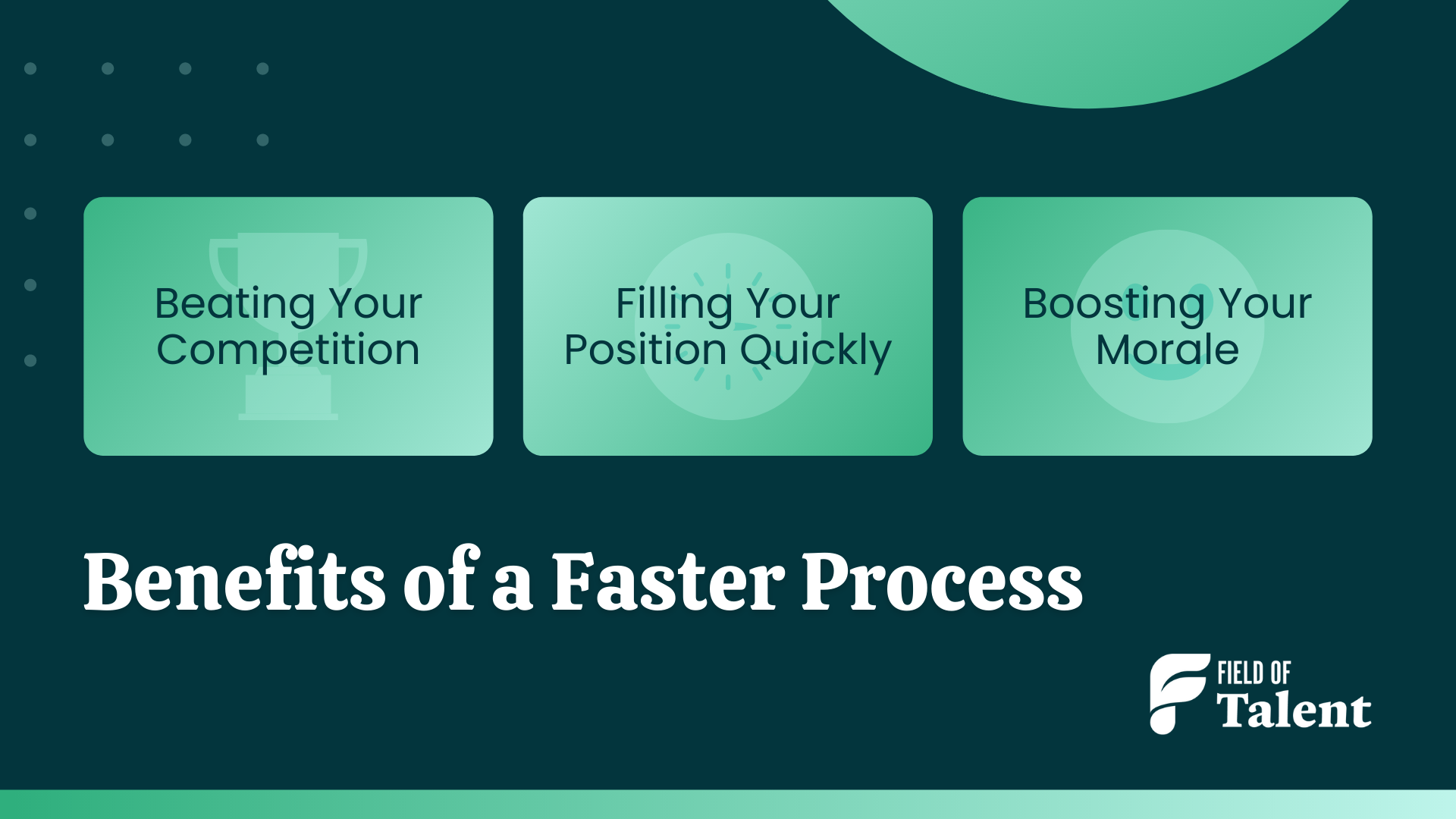 Beating Your Competition

Filling Your Position Quickly

Boosting Your Morale

Benefits of a Faster Process

FIELD OF Talent